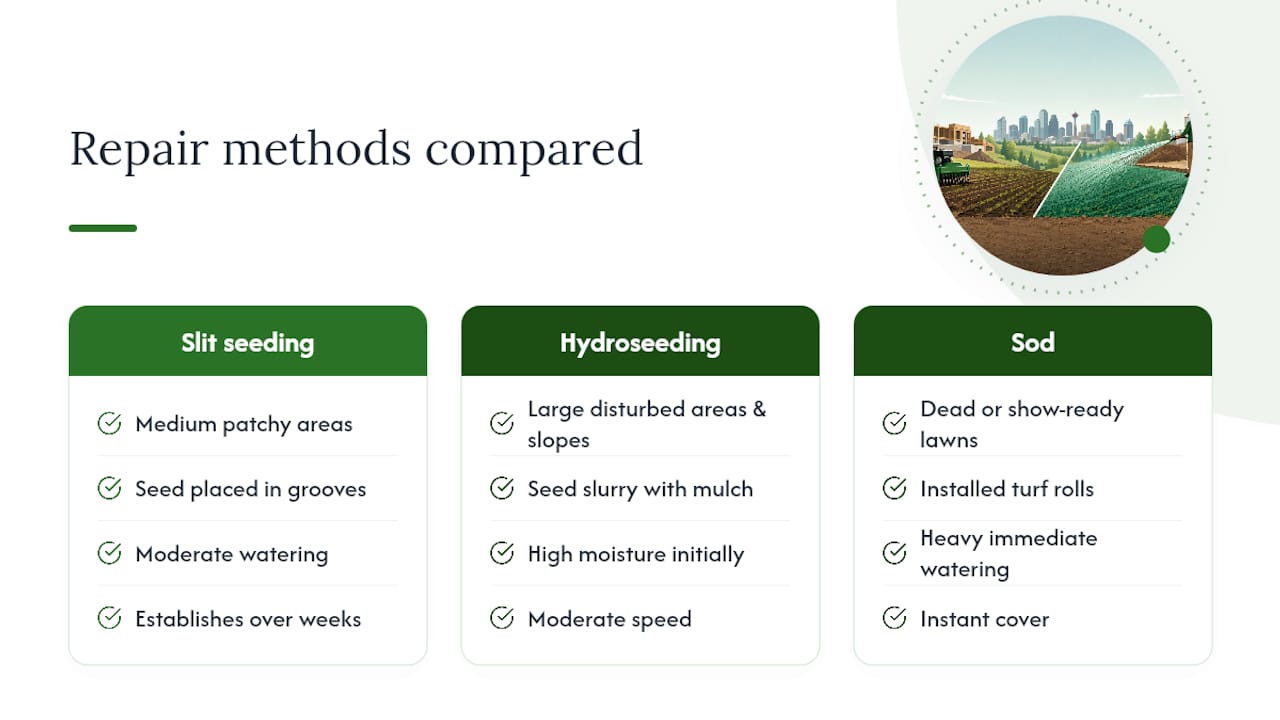 Repair methods compared

Slit seeding

Medium patchy areas

Seed placed in grooves

Moderate watering

Establishes over weeks

Hydroseeding

Large disturbed areas & slopes

Seed slurry with mulch

High moisture initially

Moderate speed

Sod

Dead or show-ready lawns

Installed turf rolls

Heavy immediate watering

Instant cover